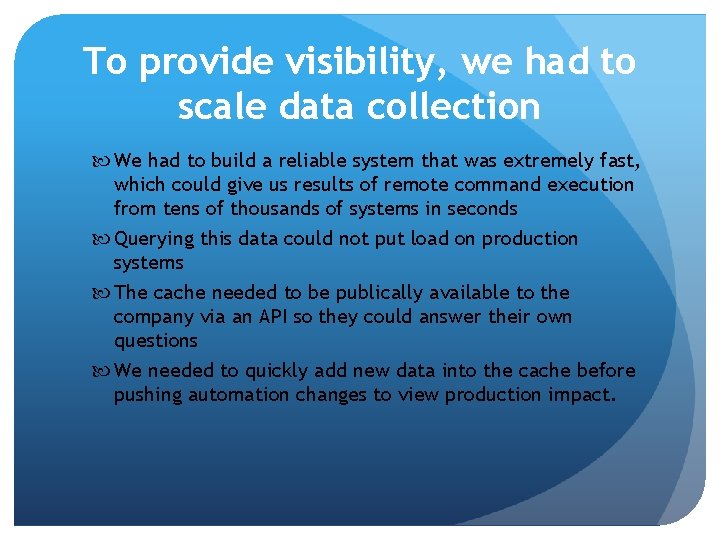 To provide visibility, we had to scale data collection

We had to build a reliable system that was extremely fast, which could give us results of remote command execution from tens of thousands of systems in seconds

Querying this data could not put load on production systems

The cache needed to be publically available to the company via an API so they could answer their own questions

We needed to quickly add new data into the cache before pushing automation changes to view production impact.